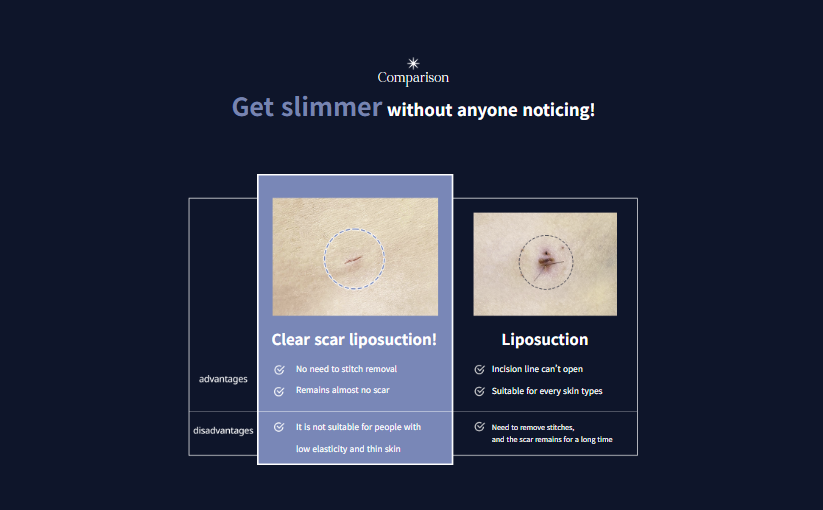 Comparison

Get slimmer without anyone noticing!

| | Clear scar liposuction! | Liposuction |
|---|---|---|
| advantages | No need to stitch removal<br>Remains almost no scar | Incision line can't open<br>Suitable for every skin types |
| disadvantages | It is not suitable for people with low elasticity and thin skin | Need to remove stitches, and the scar remains for a long time |